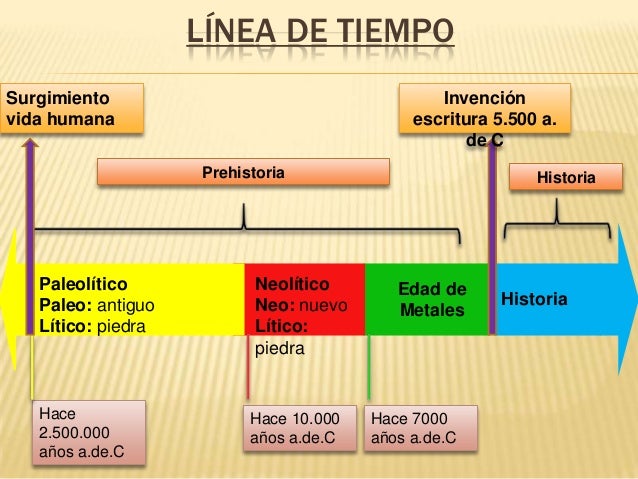 LÍNEA DE TIEMPO

Surgimiento vida humana

Invención escritura 5.500 a. de C

Prehistoria

Historia

Paleolítico
Paleo: antiguo
Lítico: piedra

Neolítico
Neo: nuevo
Lítico: piedra

Edad de Metales

Historia

Hace 2.500.000 años a.de.C

Hace 10.000 años a.de.C

Hace 7000 años a.de.C